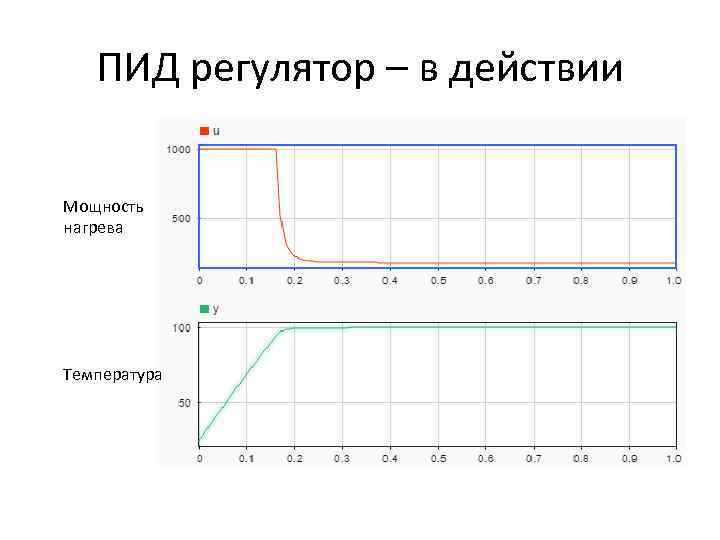 ПИД регулятор – в действии

u

1000

500

Мощность нагрева

0 0.1 0.2 0.3 0.4 0.5 0.6 0.7 0.8 0.9 1.0

y

100

50

Температура

0 0.1 0.2 0.3 0.4 0.5 0.6 0.7 0.8 0.9 1.0